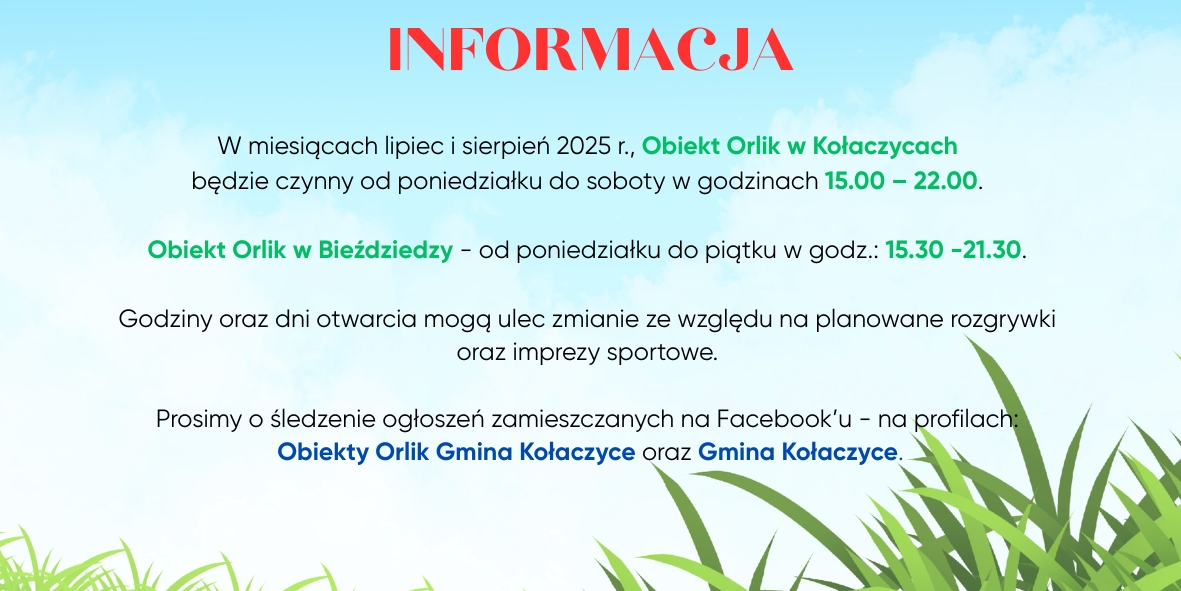 INFORMACJA

W miesiącach lipiec i sierpień 2025 r., Obiekt Orlik w Kołaczycach będzie czynny od poniedziałku do soboty w godzinach 15.00 – 22.00.

Obiekt Orlik w Bieździedzy - od poniedziałku do piątku w godz.: 15.30 -21.30.

Godziny oraz dni otwarcia mogą ulec zmianie ze względu na planowane rozgrywki oraz imprezy sportowe.

Prosimy o śledzenie ogłoszeń zamieszczanych na Facebook'u - na profilach: Obiekty Orlik Gmina Kołaczyce oraz Gmina Kołaczyce.